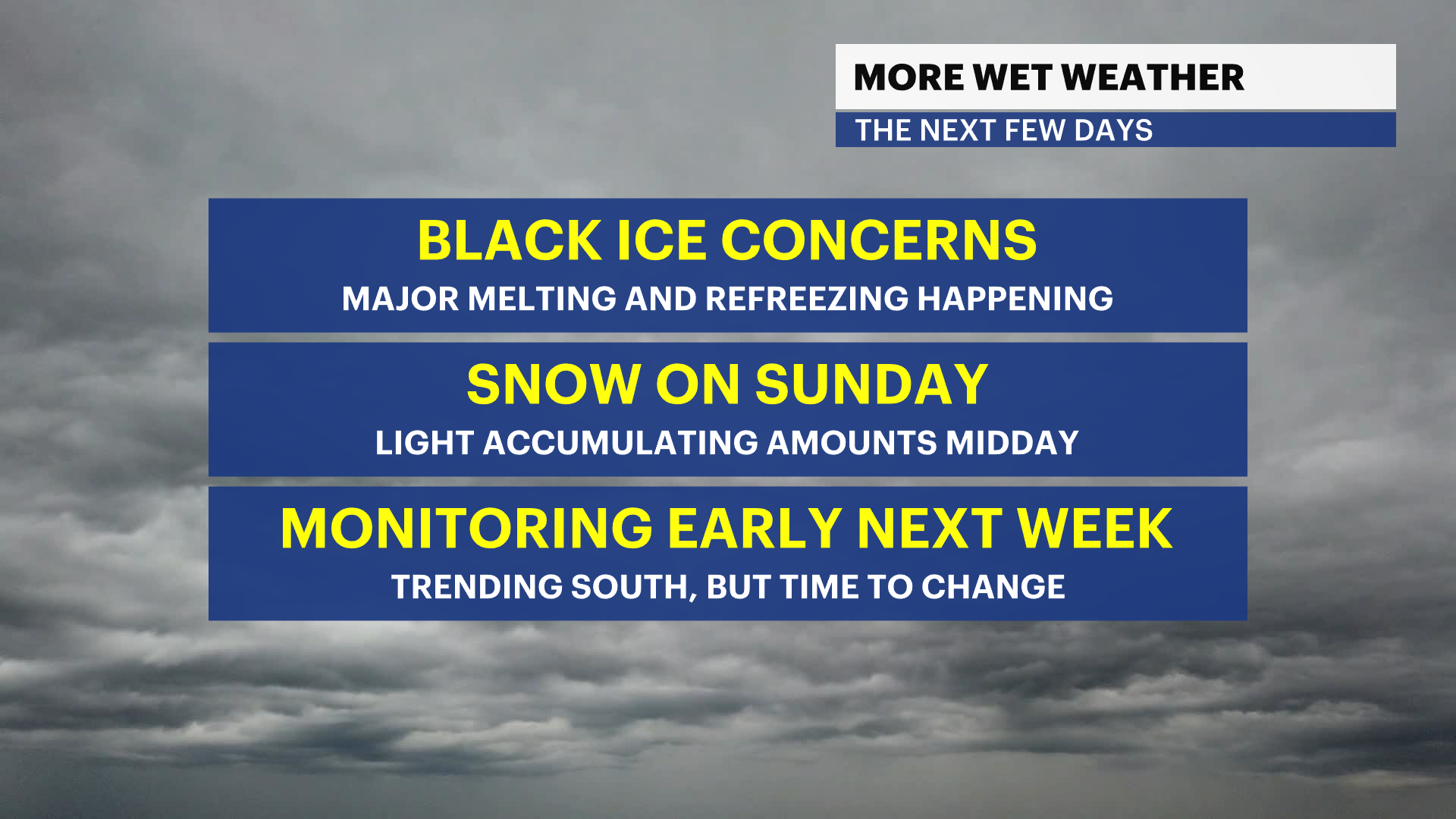 MORE WET WEATHER
THE NEXT FEW DAYS

BLACK ICE CONCERNS
MAJOR MELTING AND REFREEZING HAPPENING

SNOW ON SUNDAY
LIGHT ACCUMULATING AMOUNTS MIDDAY

MONITORING EARLY NEXT WEEK
TRENDING SOUTH, BUT TIME TO CHANGE